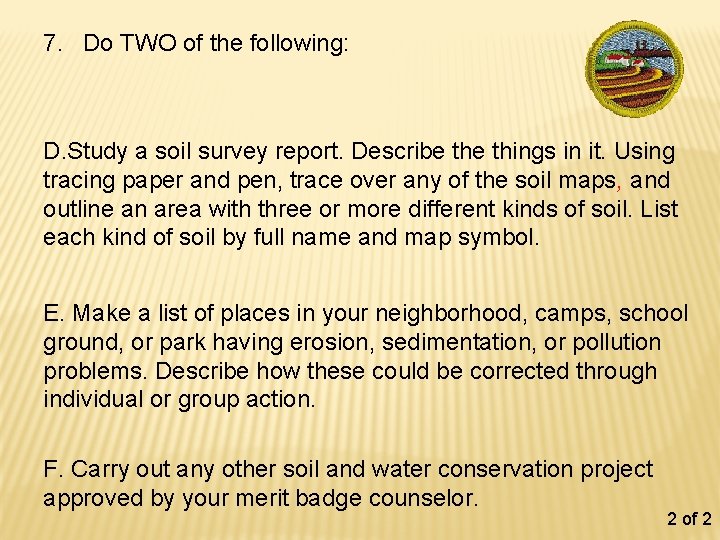 7. Do TWO of the following:

D.Study a soil survey report. Describe the things in it. Using tracing paper and pen, trace over any of the soil maps, and outline an area with three or more different kinds of soil. List each kind of soil by full name and map symbol.

E. Make a list of places in your neighborhood, camps, school ground, or park having erosion, sedimentation, or pollution problems. Describe how these could be corrected through individual or group action.

F. Carry out any other soil and water conservation project approved by your merit badge counselor.

2 of 2